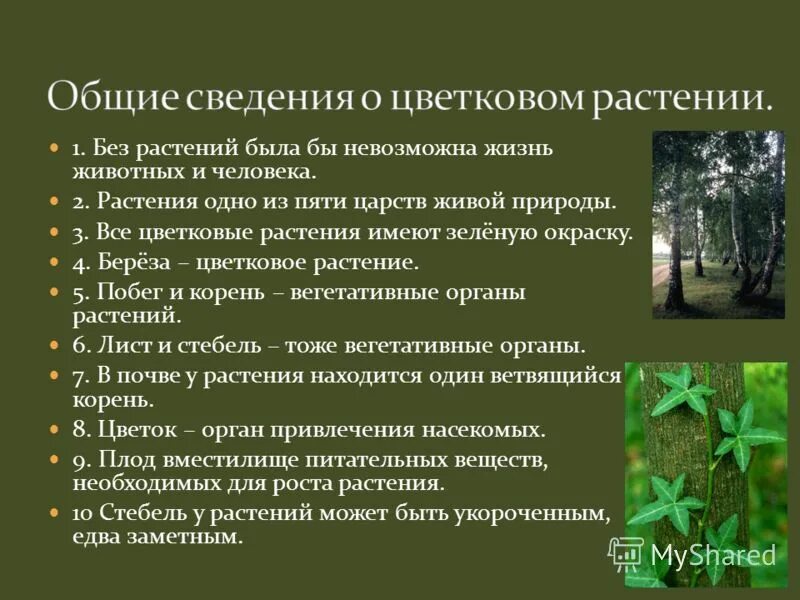 Общие сведения о цветковом растении.

1. Без растений была бы невозможна жизнь животных и человека.
2. Растения одно из пяти царств живой природы.
3. Все цветковые растения имеют зелёную окраску.
4. Берёза – цветковое растение.
5. Побег и корень – вегетативные органы растений.
6. Лист и стебель – тоже вегетативные органы.
7. В почве у растения находится один ветвящийся корень.
8. Цветок – орган привлечения насекомых.
9. Плод вместилище питательных веществ, необходимых для роста растения.
10 Стебель у растений может быть укороченным, едва заметным.

MyShared